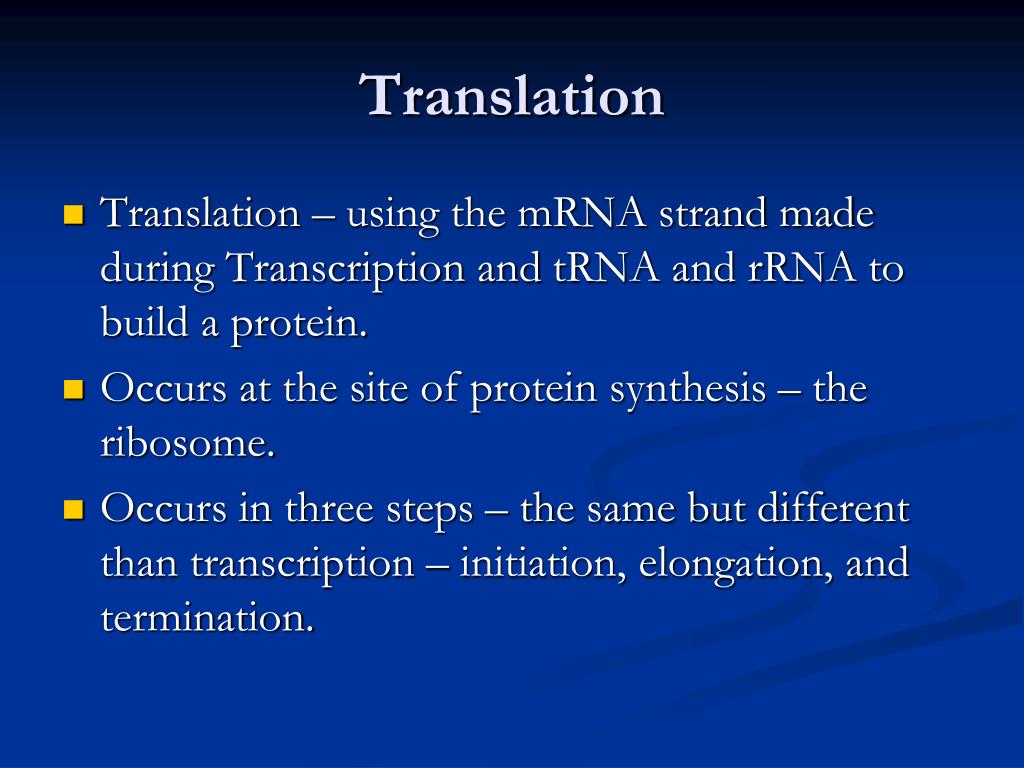 Translation

- Translation – using the mRNA strand made during Transcription and tRNA and rRNA to build a protein.
- Occurs at the site of protein synthesis – the ribosome.
- Occurs in three steps – the same but different than transcription – initiation, elongation, and termination.